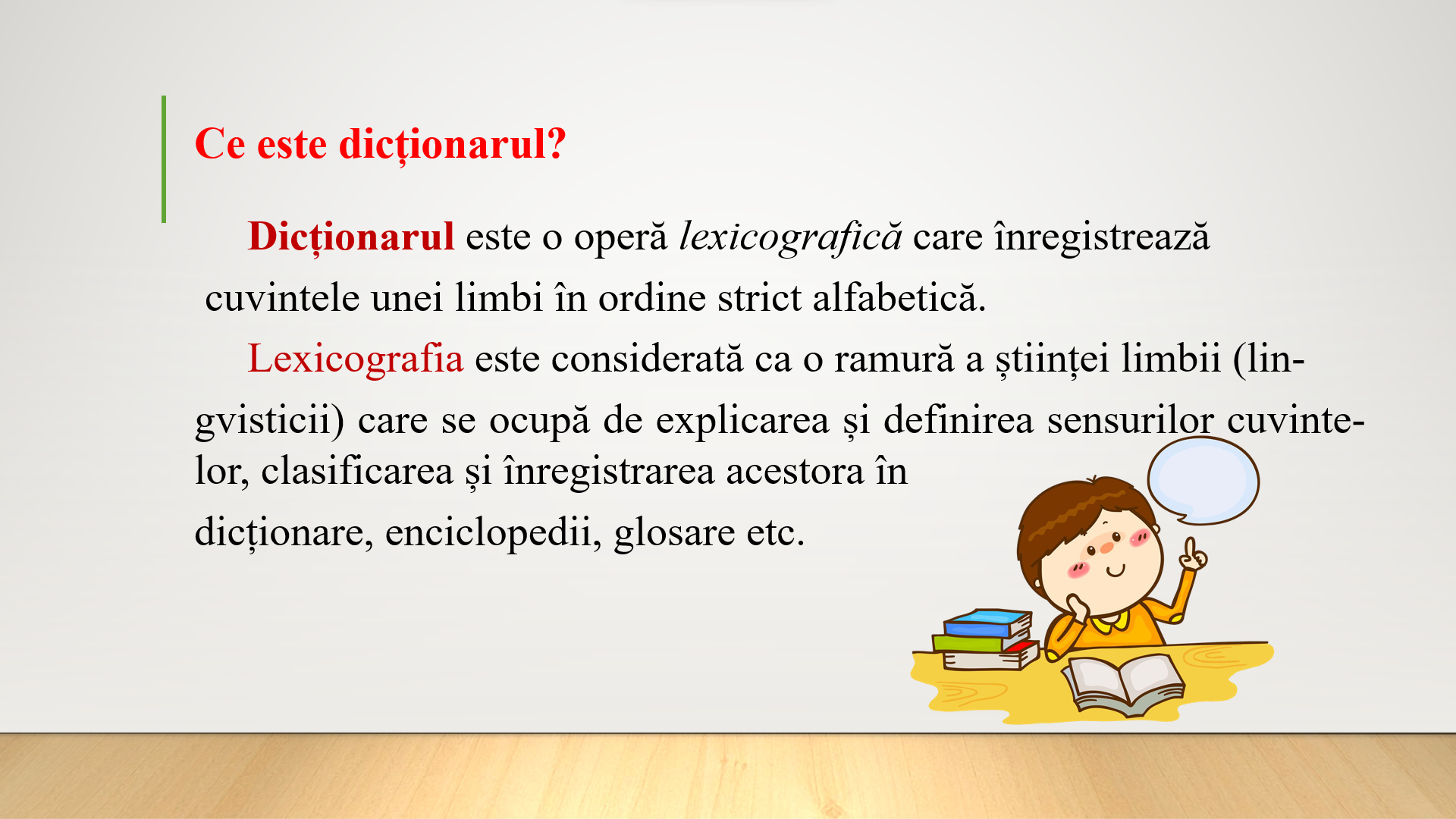 Ce este dicționarul?

Dicționarul este o operă lexicografică care înregistrează cuvintele unei limbi în ordine strict alfabetică.

Lexicografia este considerată ca o ramură a științei limbii (lingvisticii) care se ocupă de explicarea și definirea sensurilor cuvintelor, clasificarea și înregistrarea acestora în dicționare, enciclopedii, glosare etc.